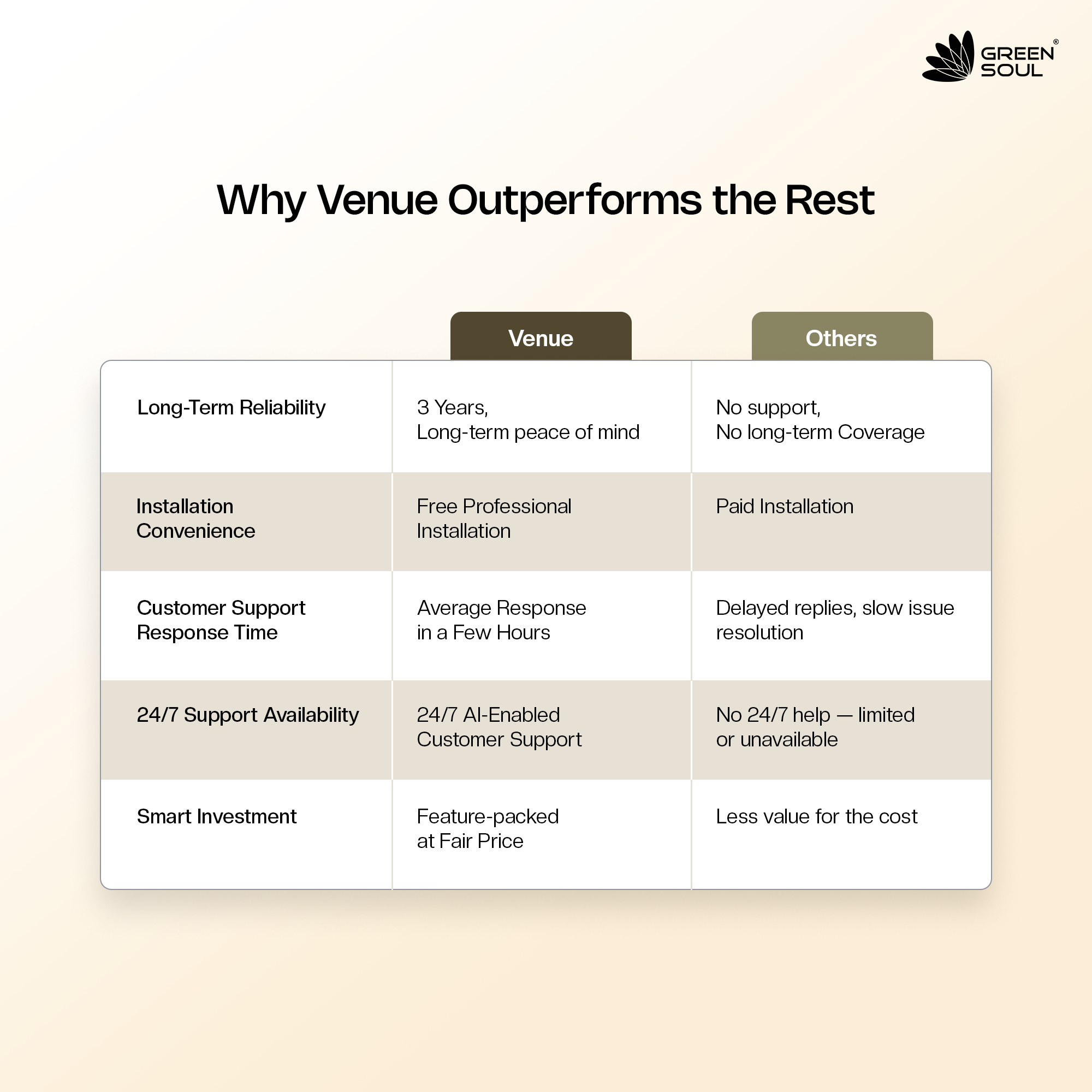 GREEN SOUL®

Why Venue Outperforms the Rest

| | Venue | Others |
|---|---|---|
| Long-Term Reliability | 3 Years, Long-term peace of mind | No support, No long-term Coverage |
| Installation Convenience | Free Professional Installation | Paid Installation |
| Customer Support Response Time | Average Response in a Few Hours | Delayed replies, slow issue resolution |
| 24/7 Support Availability | 24/7 AI-Enabled Customer Support | No 24/7 help — limited or unavailable |
| Smart Investment | Feature-packed at Fair Price | Less value for the cost |